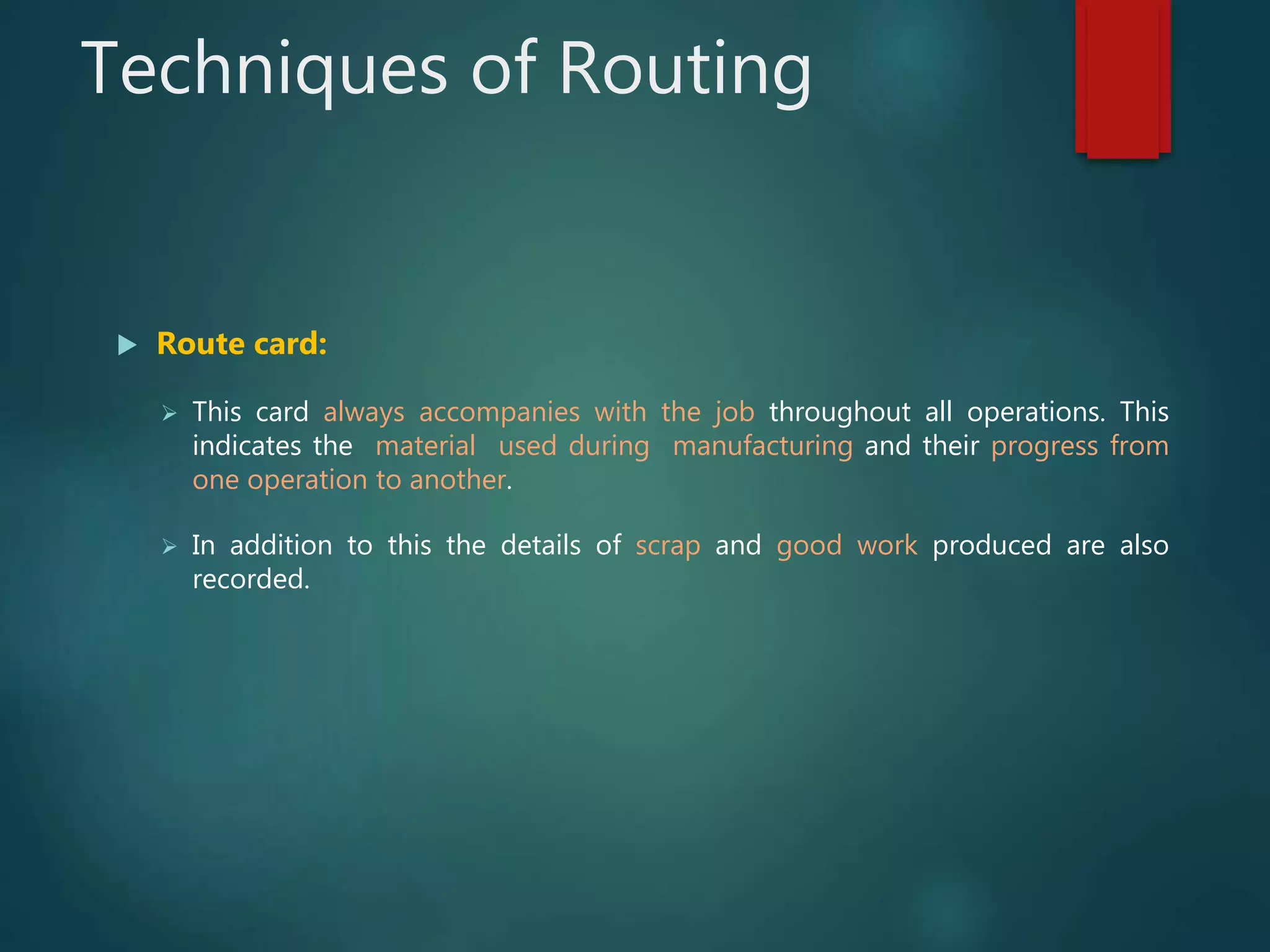 Techniques of Routing

Route card:

This card always accompanies with the job throughout all operations. This indicates the material used during manufacturing and their progress from one operation to another.

In addition to this the details of scrap and good work produced are also recorded.